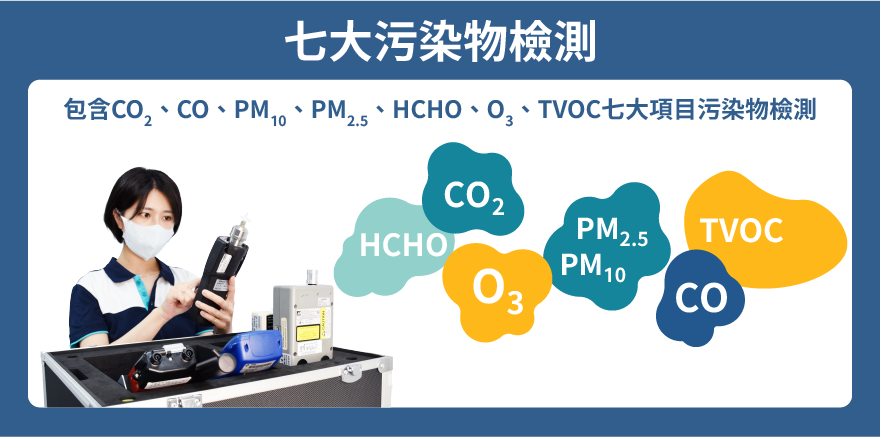 七大污染物檢測

包含$CO_2$、CO、$PM_{10}$、$PM_{2.5}$、HCHO、$O_3$、TVOC七大項目污染物檢測

HCHO

$CO_2$

$O_3$

$PM_{2.5}$
$PM_{10}$

TVOC

CO